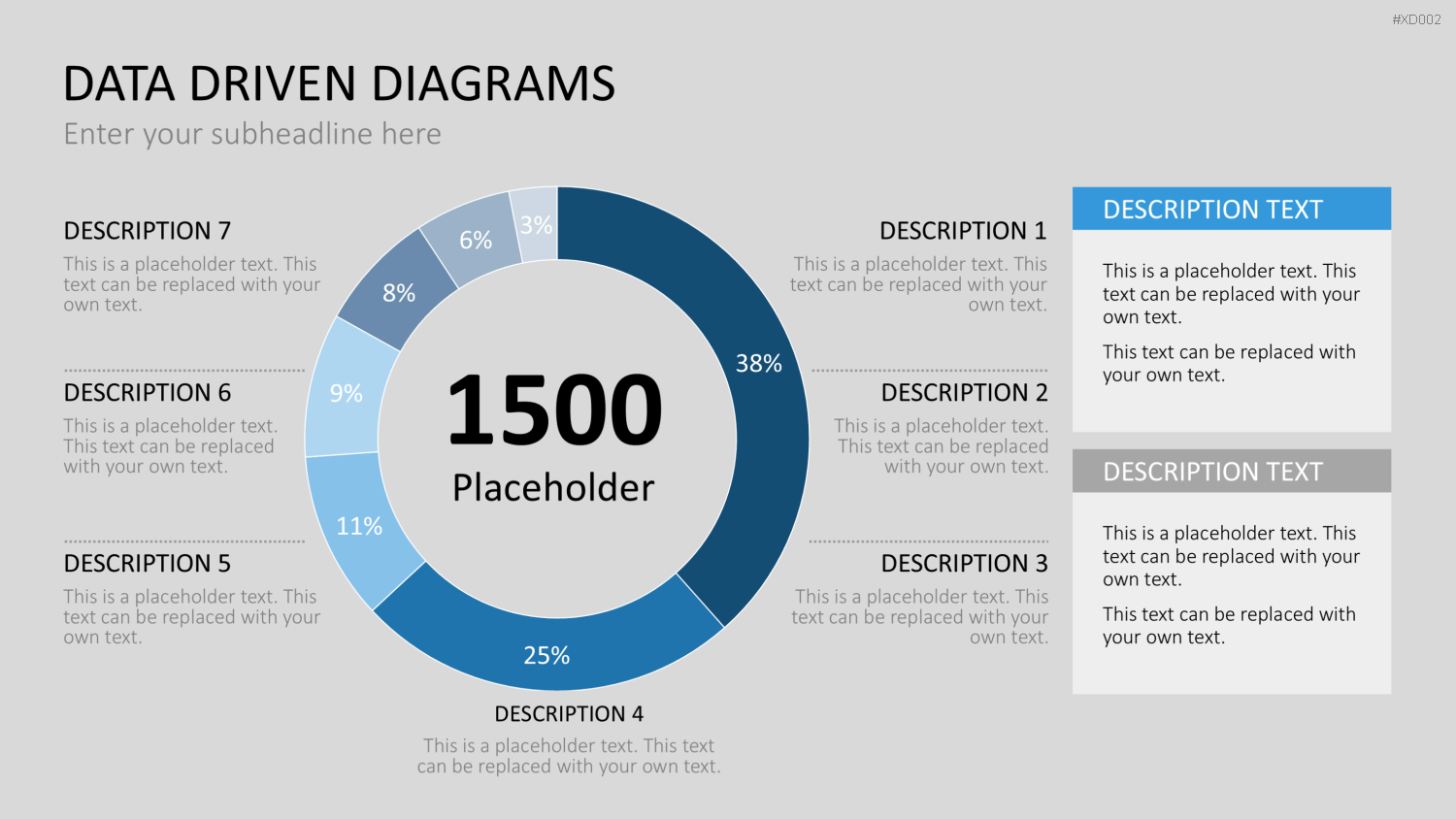 #XD002

DATA DRIVEN DIAGRAMS

Enter your subheadline here

DESCRIPTION 7

This is a placeholder text. This text can be replaced with your own text.

DESCRIPTION 6

This is a placeholder text. This text can be replaced with your own text.

DESCRIPTION 5

This is a placeholder text. This text can be replaced with your own text.

3%

6%

8%

9%

11%

25%

38%

1500

Placeholder

DESCRIPTION 1

This is a placeholder text. This text can be replaced with your own text.

DESCRIPTION 2

This is a placeholder text. This text can be replaced with your own text.

DESCRIPTION 3

This is a placeholder text. This text can be replaced with your own text.

DESCRIPTION 4

This is a placeholder text. This text can be replaced with your own text.

DESCRIPTION TEXT

This is a placeholder text. This text can be replaced with your own text.

This text can be replaced with your own text.

DESCRIPTION TEXT

This is a placeholder text. This text can be replaced with your own text.

This text can be replaced with your own text.